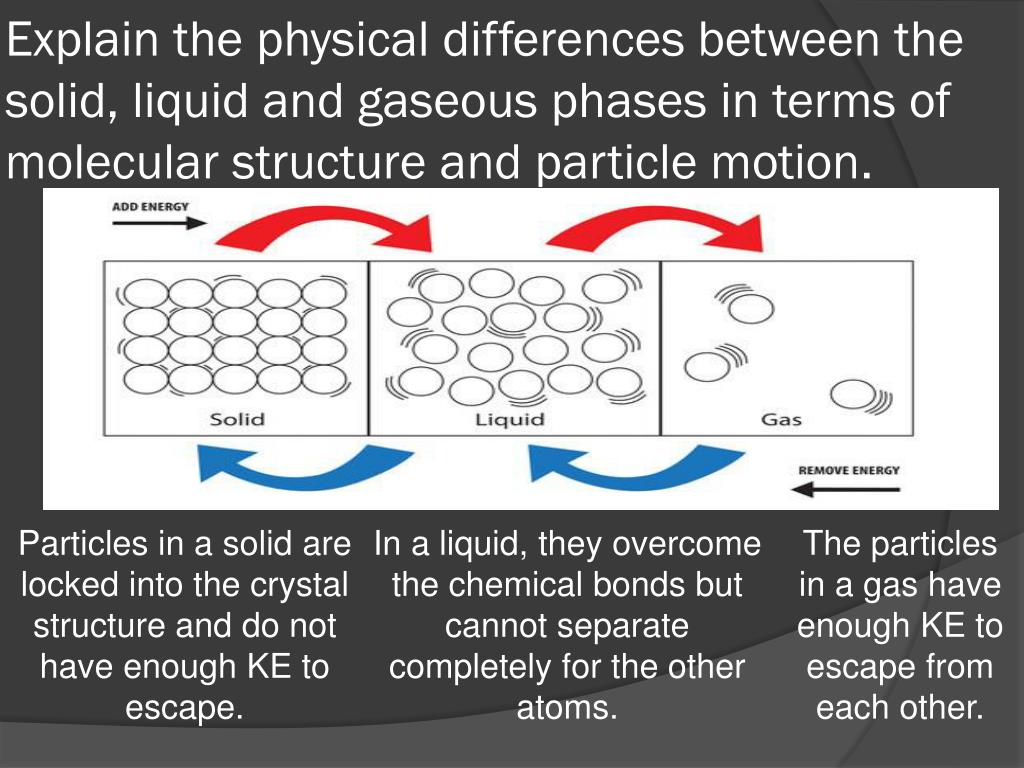 Explain the physical differences between the solid, liquid and gaseous phases in terms of molecular structure and particle motion.

ADD ENERGY

Solid

Liquid

Gas

REMOVE ENERGY

Particles in a solid are locked into the crystal structure and do not have enough KE to escape.

In a liquid, they overcome the chemical bonds but cannot separate completely for the other atoms.

The particles in a gas have enough KE to escape from each other.